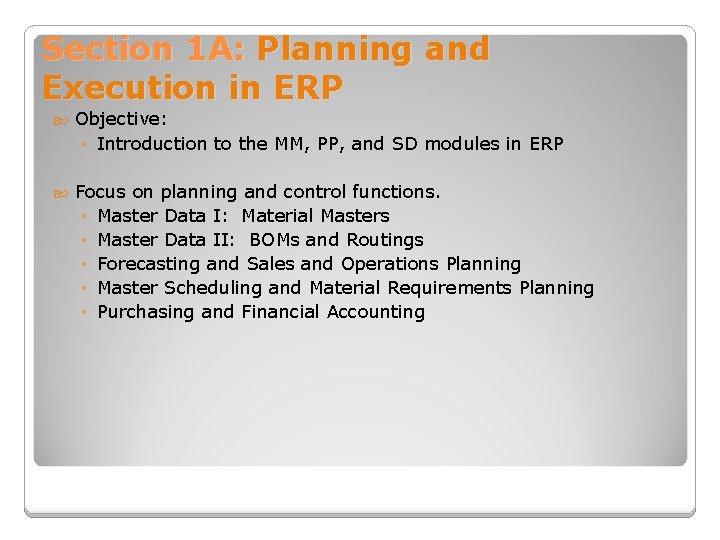 Section 1A: Planning and Execution in ERP

Objective:
◦ Introduction to the MM, PP, and SD modules in ERP

Focus on planning and control functions.
◦ Master Data I: Material Masters
◦ Master Data II: BOMs and Routings
◦ Forecasting and Sales and Operations Planning
◦ Master Scheduling and Material Requirements Planning
◦ Purchasing and Financial Accounting